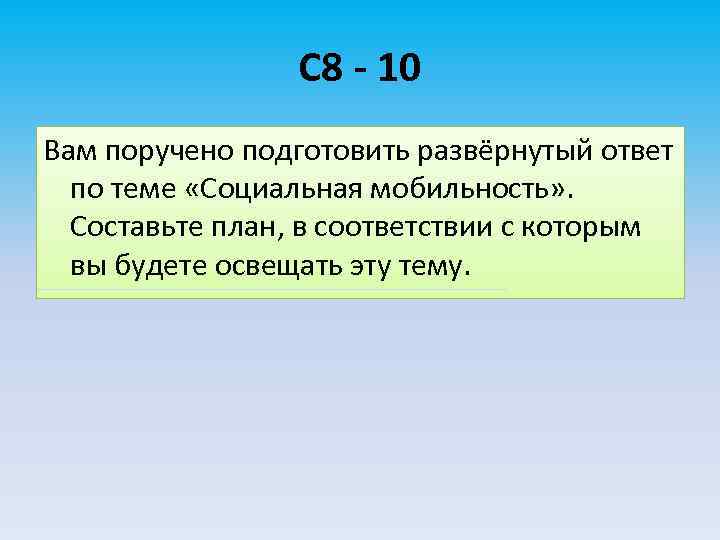 С8 - 10

Вам поручено подготовить развёрнутый ответ по теме «Социальная мобильность». Составьте план, в соответствии с которым вы будете освещать эту тему.